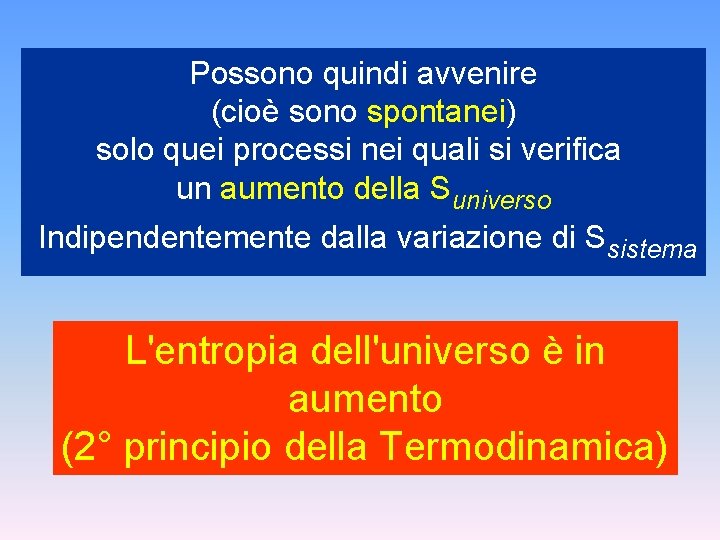 Possono quindi avvenire
(cioè sono spontanei)
solo quei processi nei quali si verifica
un aumento della $S_{universo}$
Indipendentemente dalla variazione di $S_{sistema}$

L'entropia dell'universo è in aumento
(2° principio della Termodinamica)